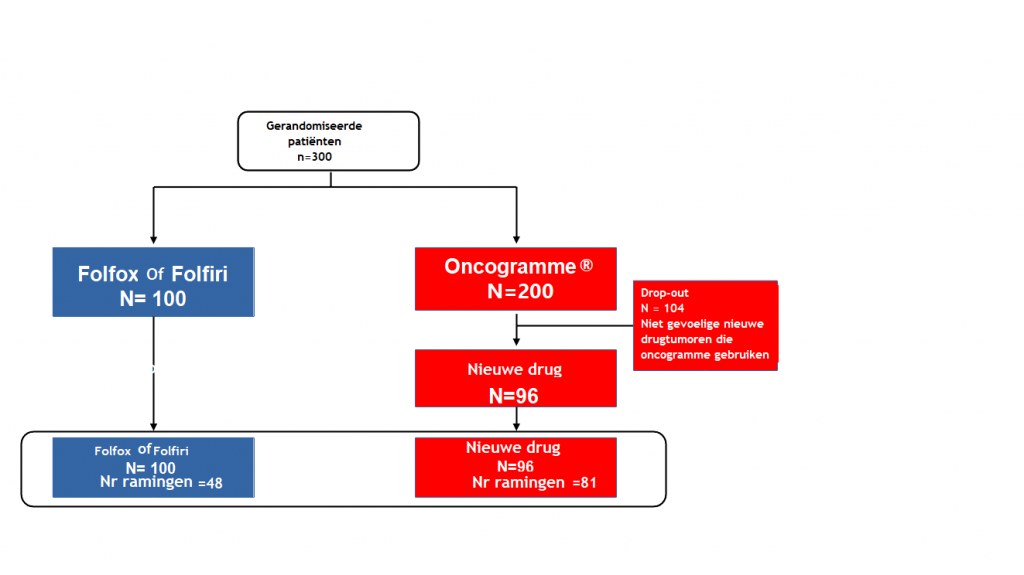 Gerandomiseerde patiënten n=300

Folfox Of Folfiri
N= 100

Oncogramme ®
N=200

Drop-out
N = 104
Niet gevoelige nieuwe drugtumoren die oncogramme gebruiken

Nieuwe drug
N=96

Folfox of Folfiri
N= 100
Nr ramingen =48

Nieuwe drug
N=96
Nr ramingen =81